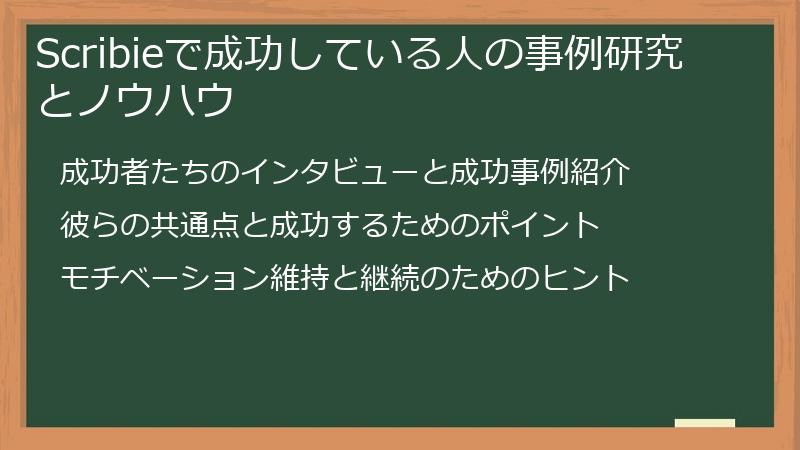 Scribieで成功している人の事例研究とノウハウ

成功者たちのインタビューと成功事例紹介

彼らの共通点と成功するためのポイント

モチベーション維持と継続のためのヒント